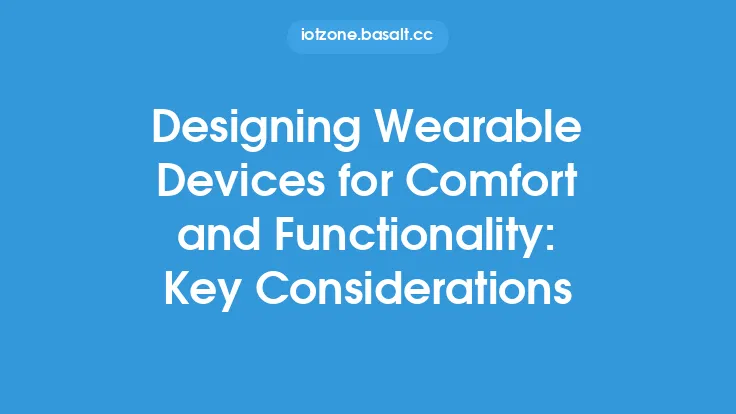 iotzone.basalt.cc

Designing Wearable Devices for Comfort and Functionality: Key Considerations